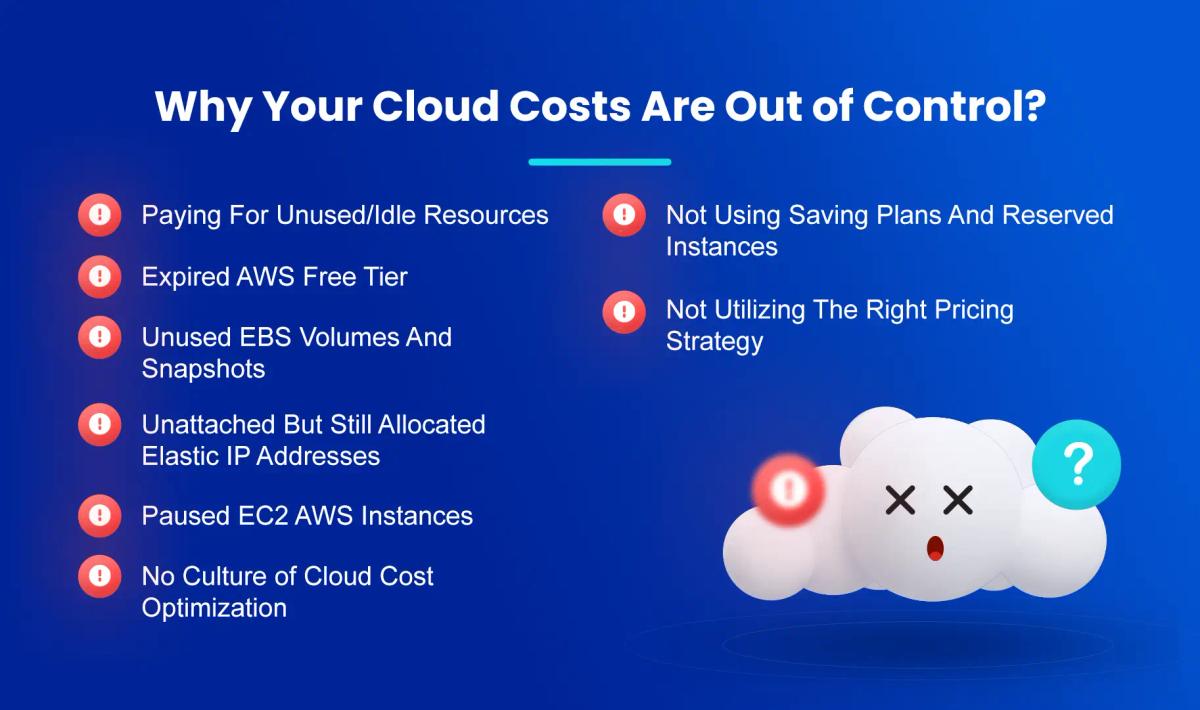 Why Your Cloud Costs Are Out of Control?

Paying For Unused/Idle Resources

Expired AWS Free Tier

Unused EBS Volumes And Snapshots

Unattached But Still Allocated Elastic IP Addresses

Paused EC2 AWS Instances

No Culture of Cloud Cost Optimization

Not Using Saving Plans And Reserved Instances

Not Utilizing The Right Pricing Strategy

?